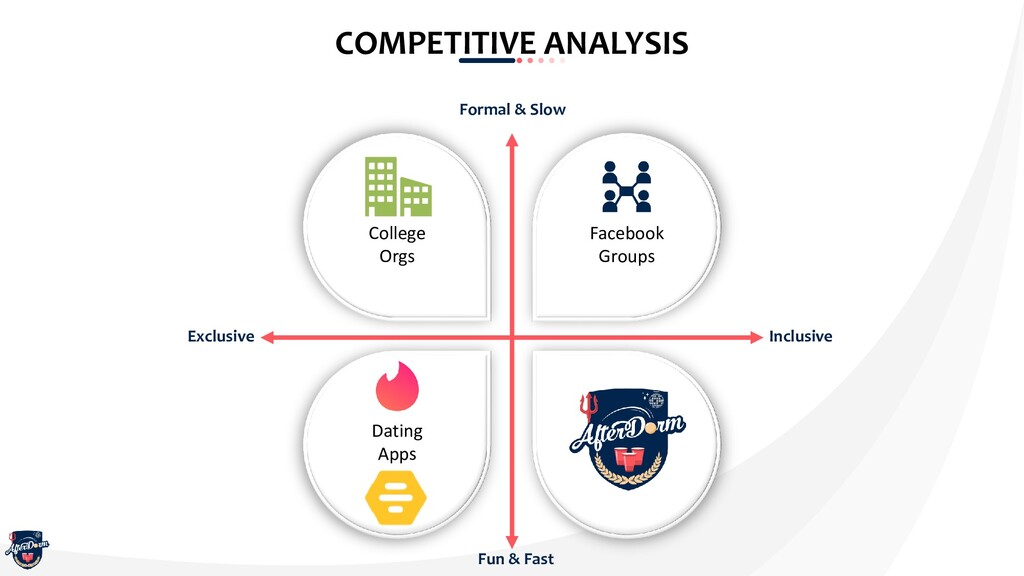 COMPETITIVE ANALYSIS

Formal & Slow

College Orgs

Facebook Groups

Exclusive

Inclusive

Dating Apps

AfterDorm

Fun & Fast

AfterDorm